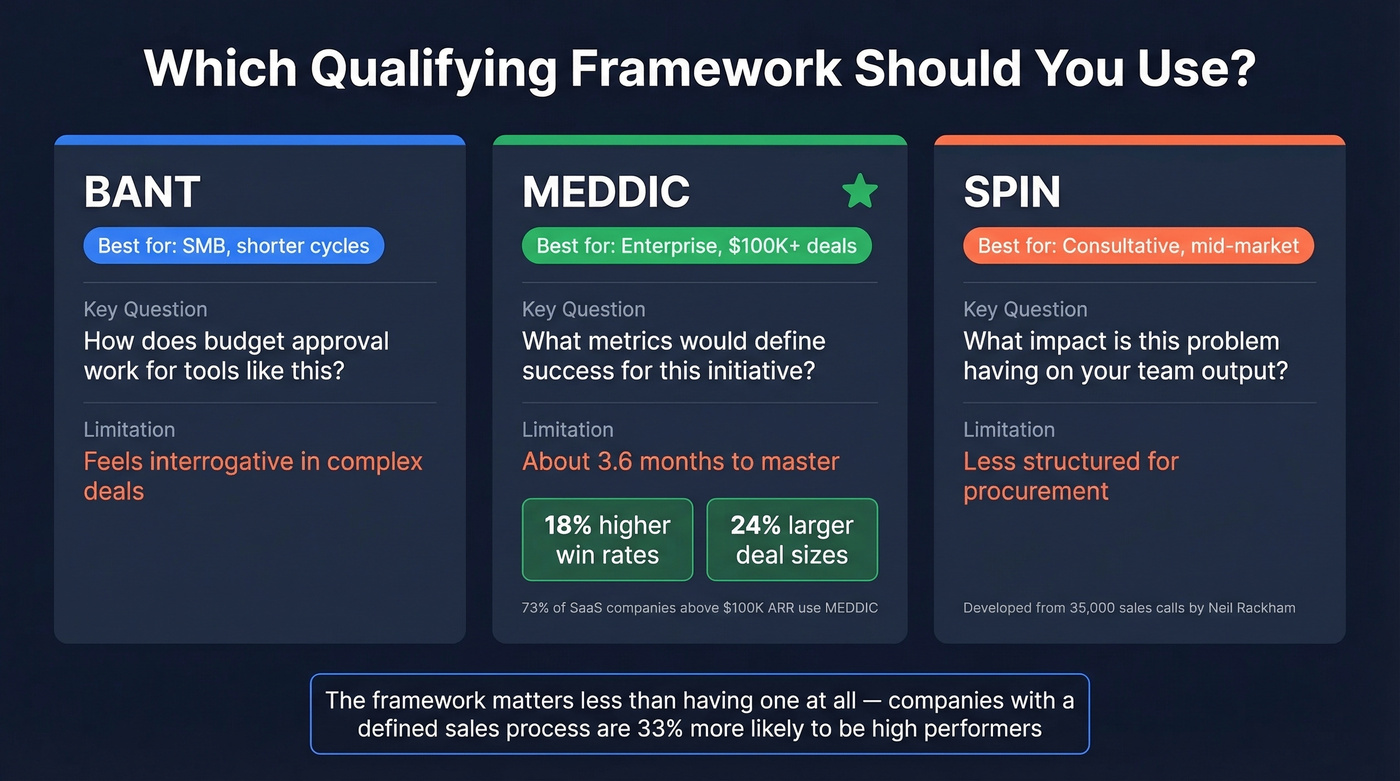 Which Qualifying Framework Should You Use?

BANT
Best for: SMB, shorter cycles
Key Question
How does budget approval work for tools like this?
Limitation
Feels interrogative in complex deals

MEDDIC
Best for: Enterprise, $100K+ deals
Key Question
What metrics would define success for this initiative?
Limitation
About 3.6 months to master
18% higher win rates
24% larger deal sizes
73% of SaaS companies above $100K ARR use MEDDIC

SPIN
Best for: Consultative, mid-market
Key Question
What impact is this problem having on your team output?
Limitation
Less structured for procurement
Developed from 35,000 sales calls by Neil Rackham

The framework matters less than having one at all — companies with a defined sales process are 33% more likely to be high performers